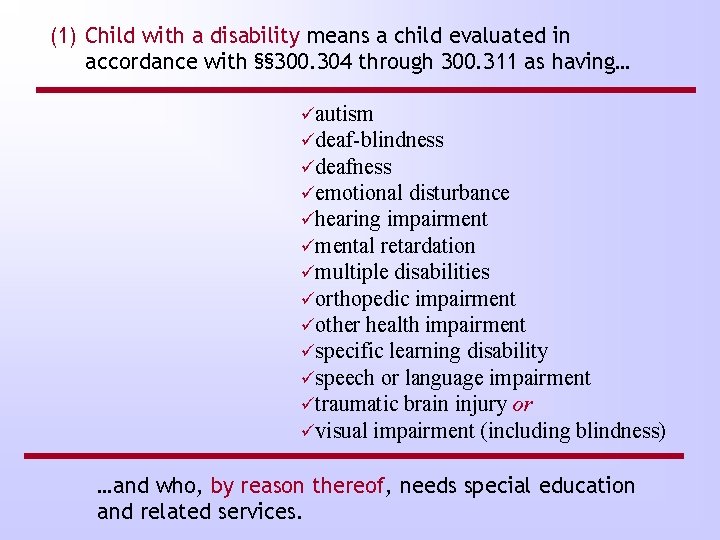 (1) Child with a disability means a child evaluated in accordance with §§300.304 through 300.311 as having…

✓autism
✓deaf-blindness
✓deafness
✓emotional disturbance
✓hearing impairment
✓mental retardation
✓multiple disabilities
✓orthopedic impairment
✓other health impairment
✓specific learning disability
✓speech or language impairment
✓traumatic brain injury or
✓visual impairment (including blindness)

…and who, by reason thereof, needs special education and related services.